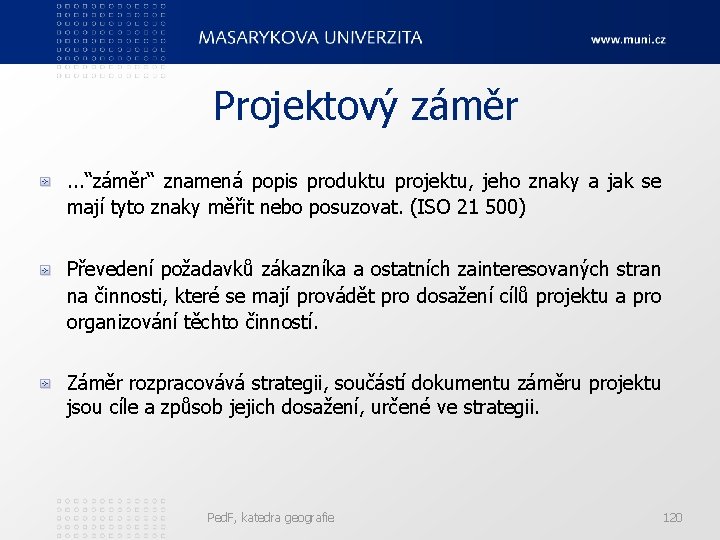 MASARYKOVA UNIVERZITA

www.muni.cz

Projektový záměr

...“záměr“ znamená popis produktu projektu, jeho znaky a jak se mají tyto znaky měřit nebo posuzovat. (ISO 21 500)

Převedení požadavků zákazníka a ostatních zainteresovaných stran na činnosti, které se mají provádět pro dosažení cílů projektu a pro organizování těchto činností.

Záměr rozpracovává strategii, součástí dokumentu záměru projektu jsou cíle a způsob jejich dosažení, určené ve strategii.

PedF, katedra geografie

120